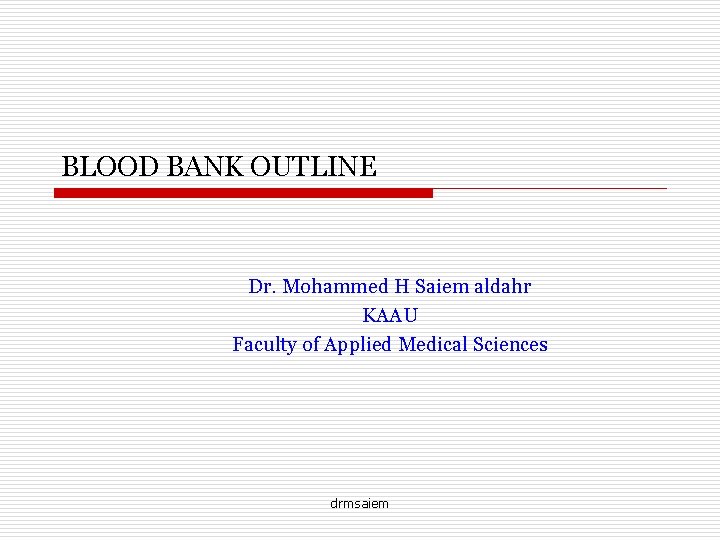 BLOOD BANK OUTLINE

Dr. Mohammed H Saiem aldahr
KAAU
Faculty of Applied Medical Sciences

drmsaiem